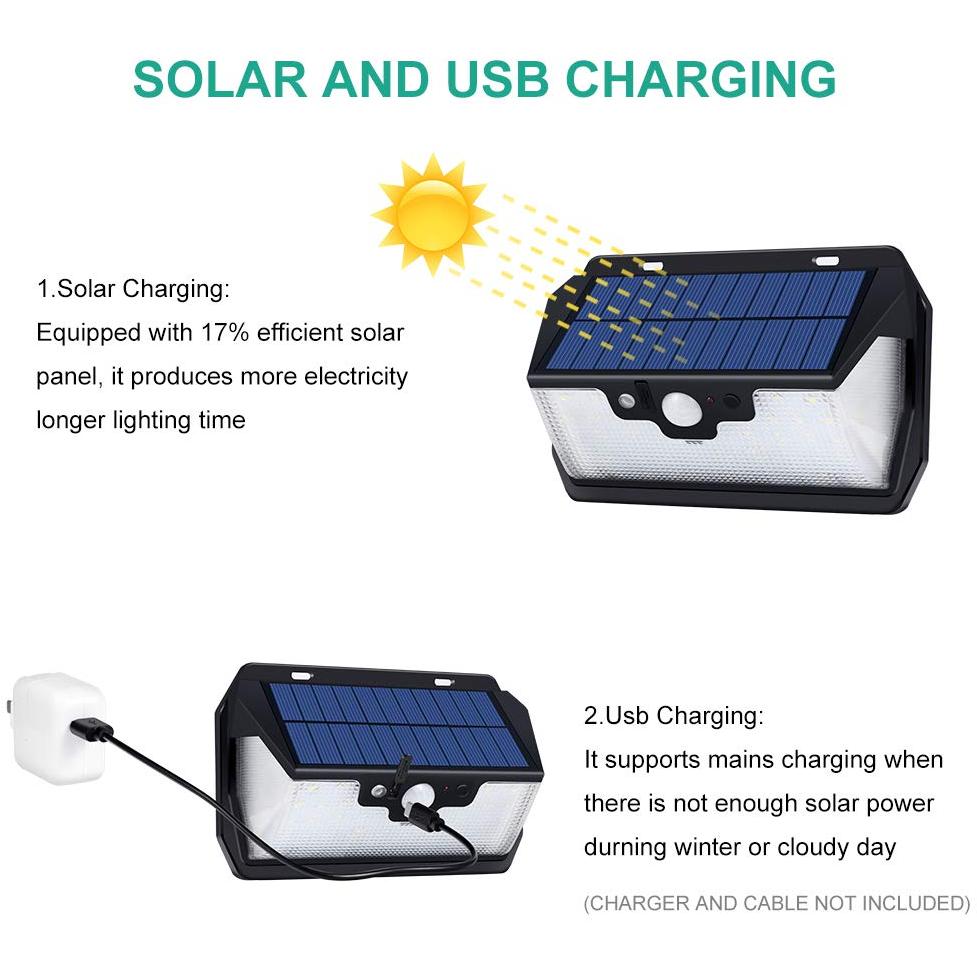 SOLAR AND USB CHARGING

1.Solar Charging:
Equipped with 17% efficient solar panel, it produces more electricity longer lighting time

2.Usb Charging:
It supports mains charging when there is not enough solar power durning winter or cloudy day

(CHARGER AND CABLE NOT INCLUDED)